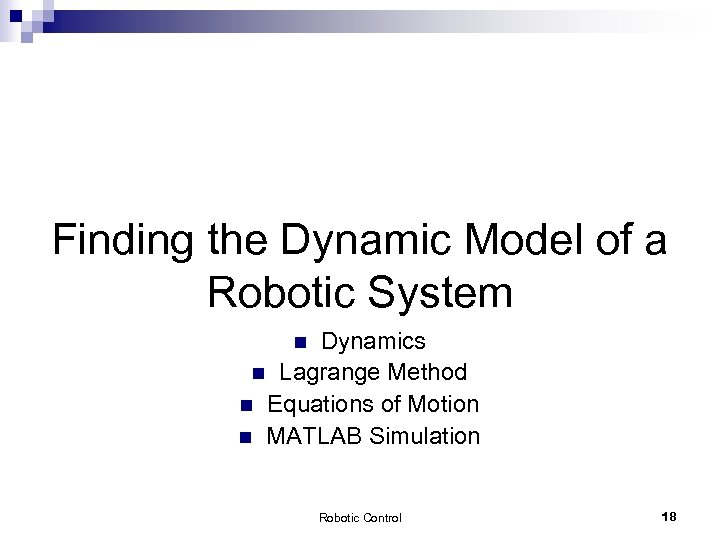 Finding the Dynamic Model of a Robotic System

- Dynamics
- Lagrange Method
- Equations of Motion
- MATLAB Simulation

Robotic Control

18